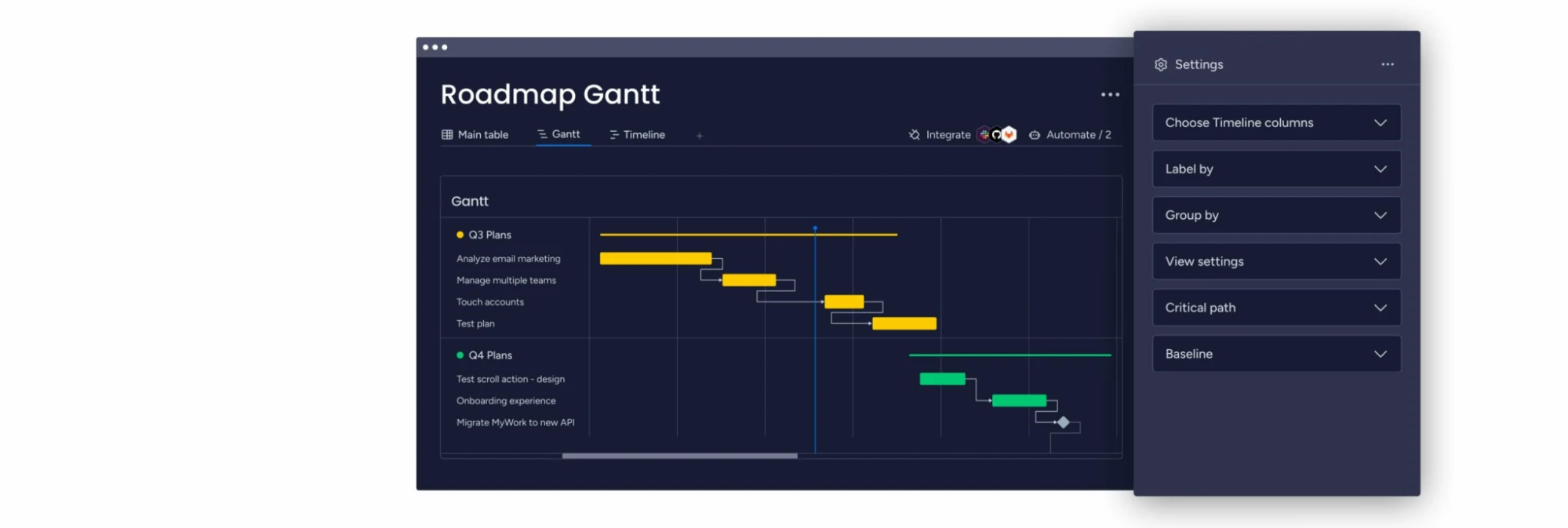 Roadmap Gantt

Main table Gantt Timeline +

Integrate Automate / 2

Gantt

Q3 Plans
Analyze email marketing
Manage multiple teams
Touch accounts
Test plan

Q4 Plans
Test scroll action - design
Onboarding experience
Migrate MyWork to new API

Settings

Choose Timeline columns
Label by
Group by
View settings
Critical path
Baseline